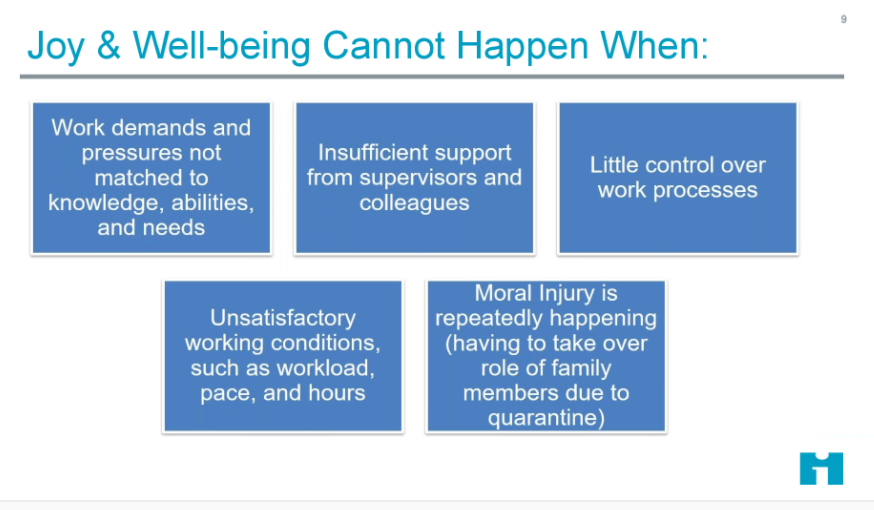 9

Joy & Well-being Cannot Happen When:

Work demands and pressures not matched to knowledge, abilities, and needs

Insufficient support from supervisors and colleagues

Little control over work processes

Unsatisfactory working conditions, such as workload, pace, and hours

Moral Injury is repeatedly happening (having to take over role of family members due to quarantine)